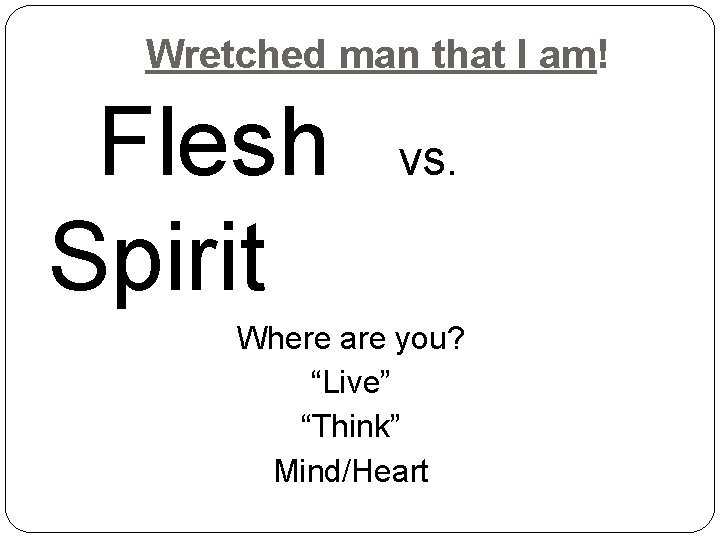 Wretched man that I am!

Flesh vs.

Spirit

Where are you?
“Live”
“Think”
Mind/Heart